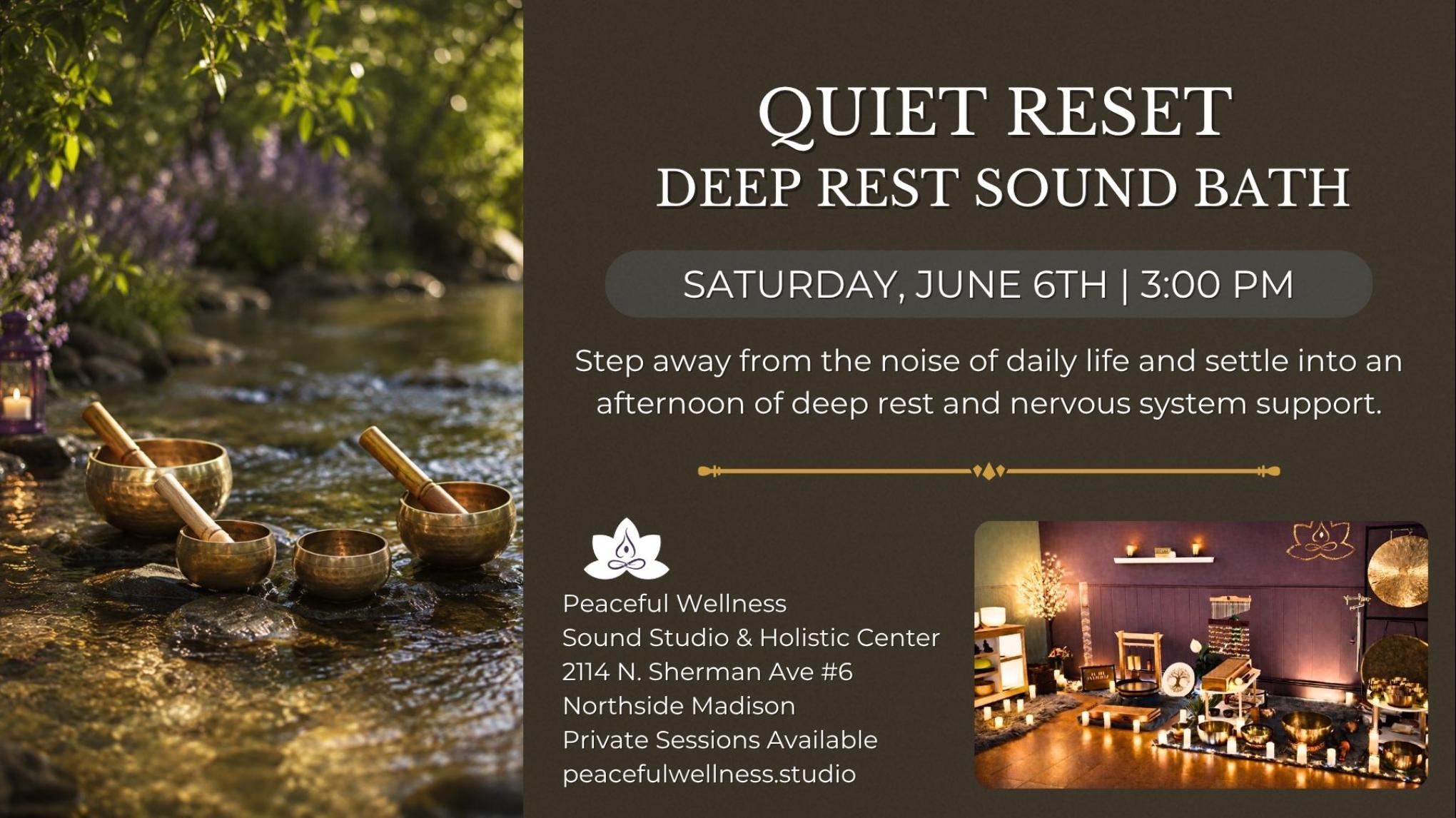 QUIET RESET
DEEP REST SOUND BATH

SATURDAY, JUNE 6TH | 3:00 PM

Step away from the noise of daily life and settle into an afternoon of deep rest and nervous system support.

Peaceful Wellness
Sound Studio & Holistic Center
2114 N. Sherman Ave #6
Northside Madison
Private Sessions Available
peacefulwellness.studio